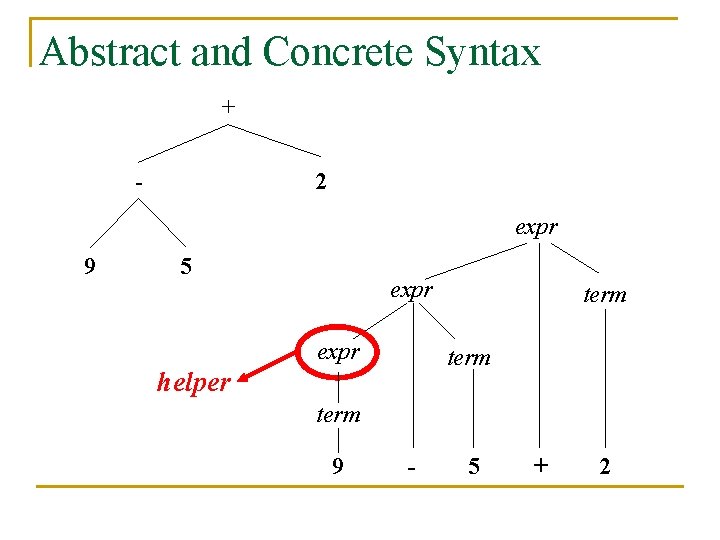 Abstract and Concrete Syntax

+

-

2

9

5

expr

expr

term

expr

term

helper

term

9

-

5

+

2